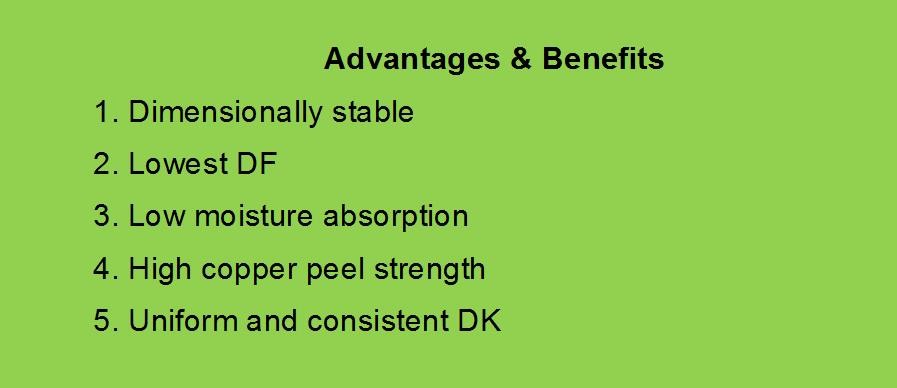 Advantages & Benefits

1. Dimensionally stable

2. Lowest DF

3. Low moisture absorption

4. High copper peel strength

5. Uniform and consistent DK